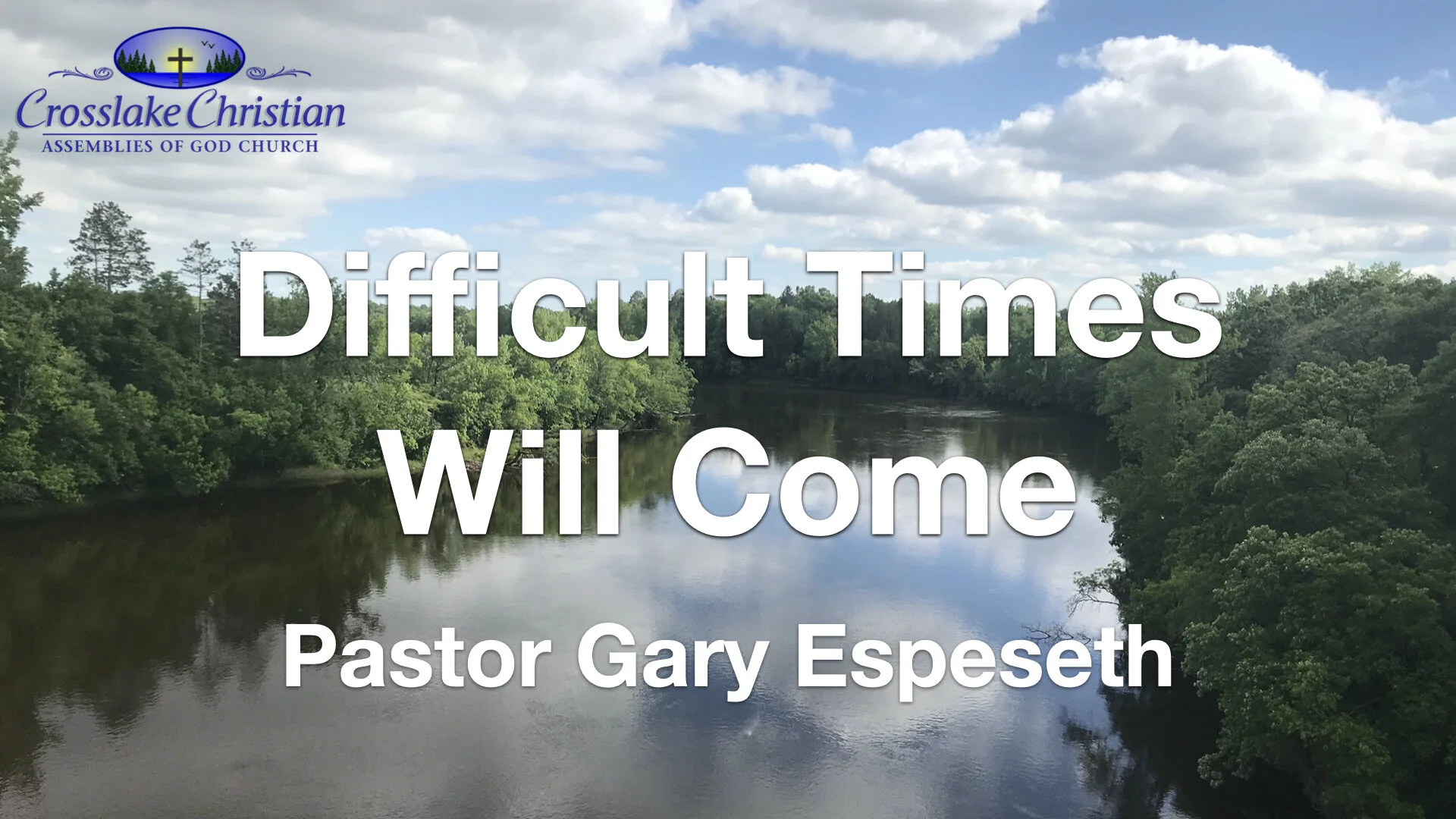 Crosslake Christian
ASSEMBLIES OF GOD CHURCH

Difficult Times Will Come

Pastor Gary Espeseth